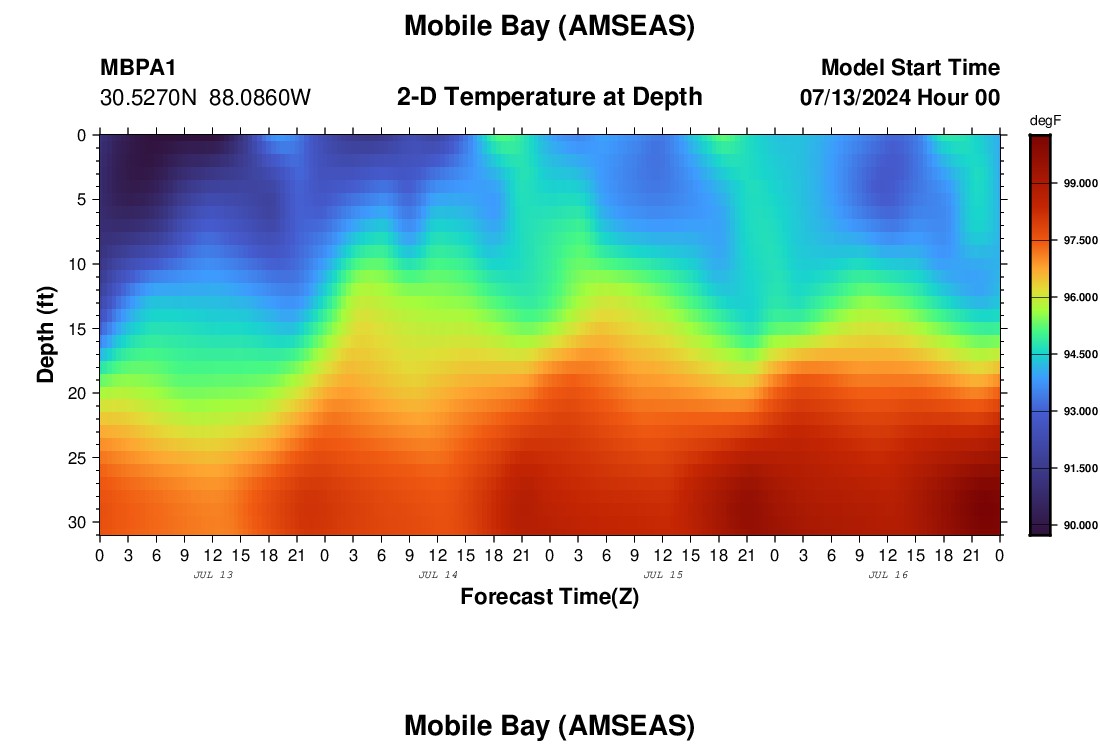 Mobile Bay (AMSEAS)

MBPA1
30.5270N 88.0860W

2-D Temperature at Depth

Model Start Time
07/13/2024 Hour 00

degF
99.000
97.500
96.000
94.500
93.000
91.500
90.000

Depth (ft)
0
5
10
15
20
25
30

0 3 6 9 12 15 18 21 0 3 6 9 12 15 18 21 0 3 6 9 12 15 18 21 0 3 6 9 12 15 18 21 0
JUL 13
JUL 14
JUL 15
JUL 16

Forecast Time(Z)

Mobile Bay (AMSEAS)